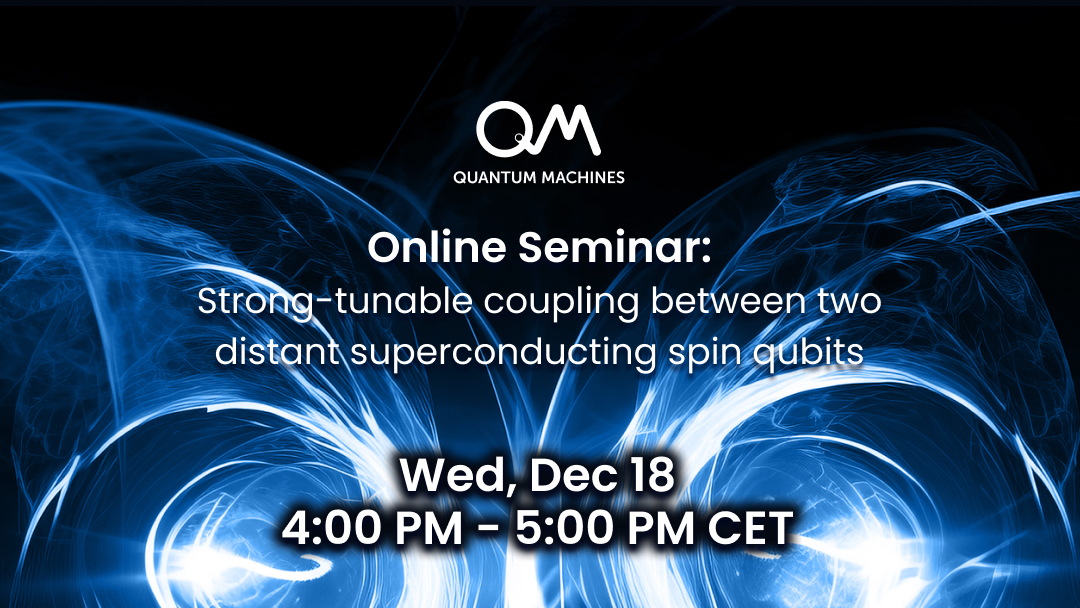 QM
QUANTUM MACHINES

Online Seminar:
Strong-tunable coupling between two distant superconducting spin qubits

Wed, Dec 18
4:00 PM - 5:00 PM CET